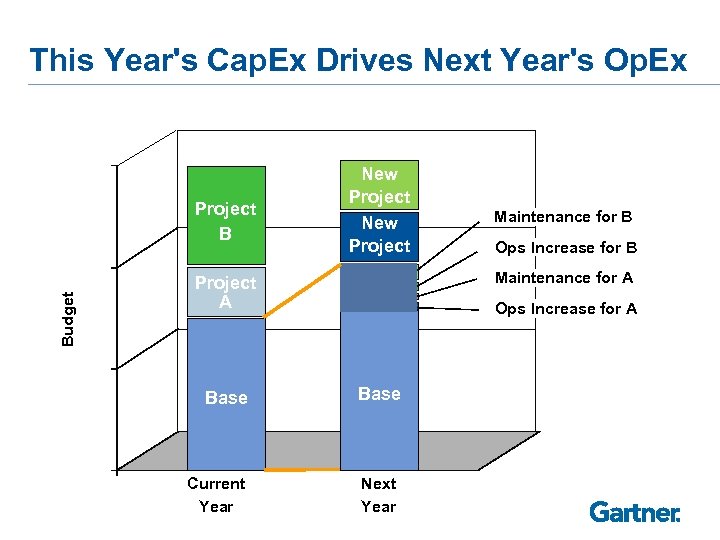 This Year's CapEx Drives Next Year's OpEx

Budget

Project B

Project A

Base

New Project

New Project

Base

Maintenance for B

Ops Increase for B

Maintenance for A

Ops Increase for A

Current Year

Next Year

Gartner.